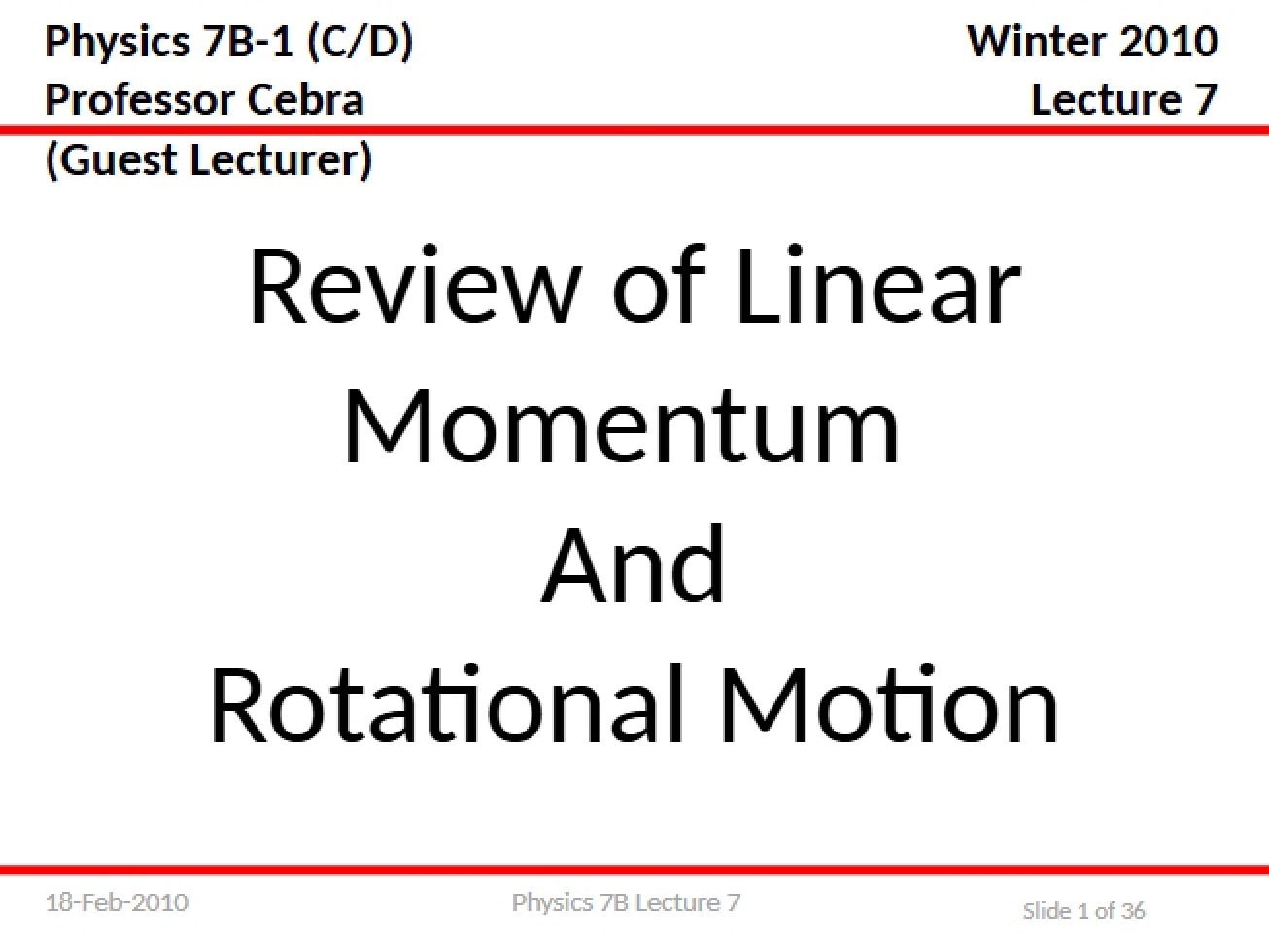 Physics 7B-1 (C/D)
Professor Cebra
(Guest Lecturer)

Winter 2010
Lecture 7

Review of Linear
Momentum
And
Rotational Motion

18-Feb-2010

Physics 7B Lecture 7

Slide 1 of 36